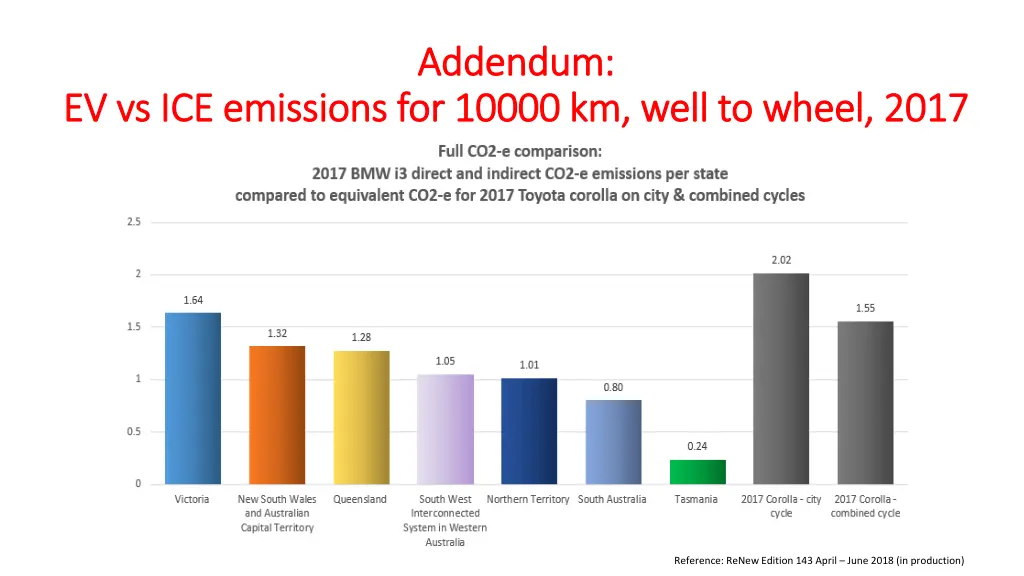 Addendum:
EV vs ICE emissions for 10000 km, well to wheel, 2017

Full CO2-e comparison:
2017 BMW i3 direct and indirect CO2-e emissions per state
compared to equivalent CO2-e for 2017 Toyota corolla on city & combined cycles

2.5
2
1.5
1
0.5
0

1.64
1.32
1.28
1.05
1.01
0.80
0.24
2.02
1.55

Victoria
New South Wales and Australian Capital Territory
Queensland
South West Interconnected System in Western Australia
Northern Territory
South Australia
Tasmania
2017 Corolla - city cycle
2017 Corolla - combined cycle

Reference: ReNew Edition 143 April – June 2018 (in production)